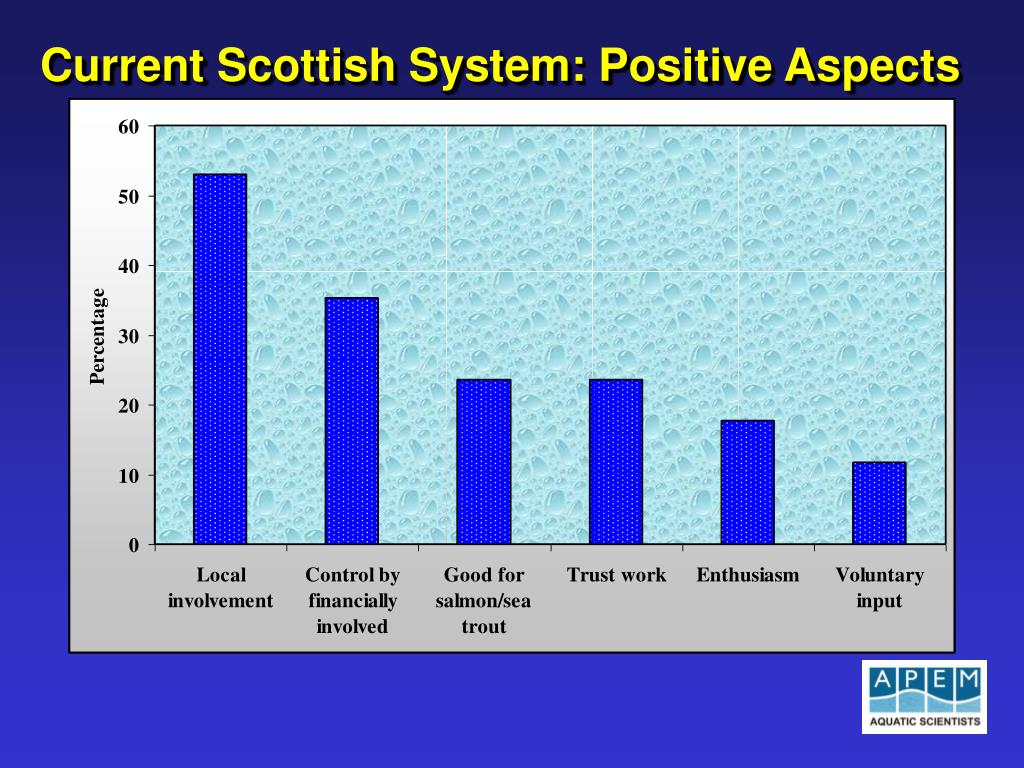 Current Scottish System: Positive Aspects

60
50
40
30
20
10
0

Percentage

Local involvement
Control by financially involved
Good for salmon/sea trout
Trust work
Enthusiasm
Voluntary input

APEM
AQUATIC SCIENTISTS